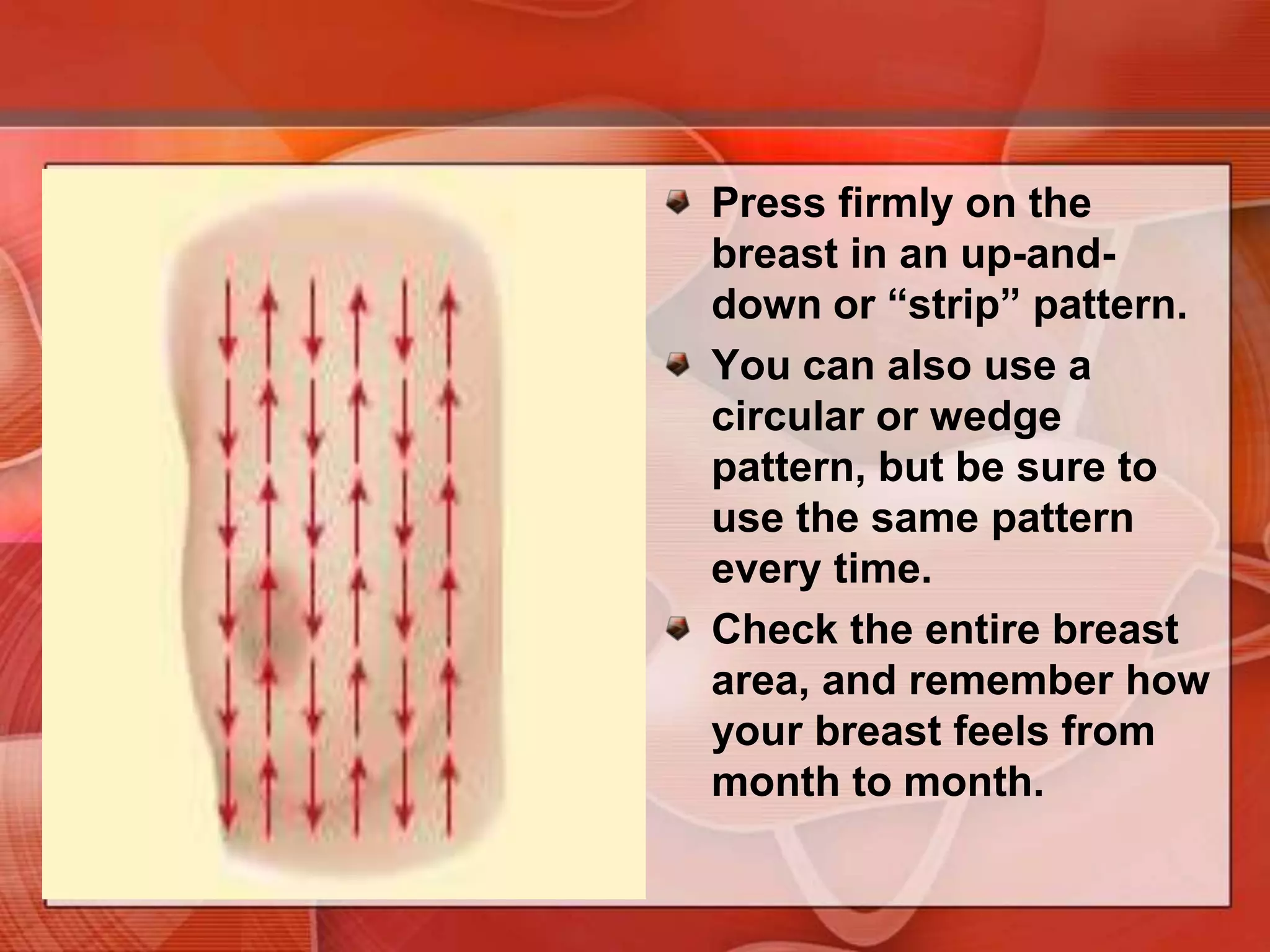 Press firmly on the breast in an up-and-down or “strip” pattern.

You can also use a circular or wedge pattern, but be sure to use the same pattern every time.

Check the entire breast area, and remember how your breast feels from month to month.